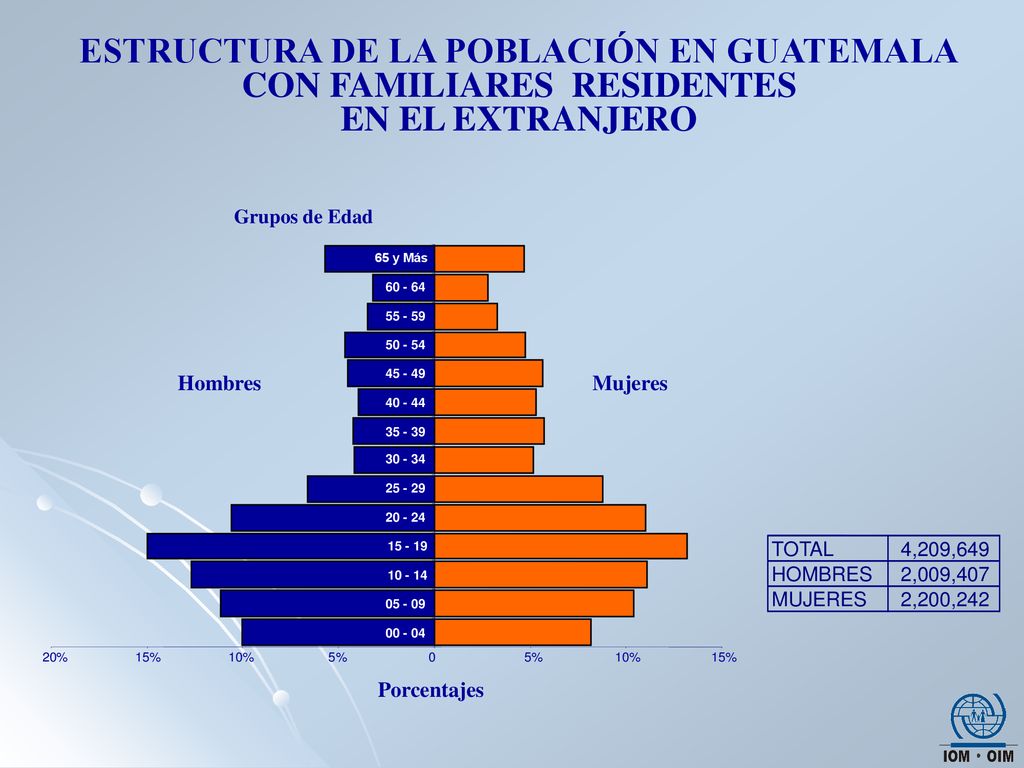 ESTRUCTURA DE LA POBLACIÓN EN GUATEMALA CON FAMILIARES RESIDENTES EN EL EXTRANJERO

Grupos de Edad

Hombres

Mujeres

65 y Más
60 - 64
55 - 59
50 - 54
45 - 49
40 - 44
35 - 39
30 - 34
25 - 29
20 - 24
15 - 19
10 - 14
05 - 09
00 - 04

20% 15% 10% 5% 0 5% 10% 15%

Porcentajes

| TOTAL | 4,209,649 |
|---|---|
| HOMBRES | 2,009,407 |
| MUJERES | 2,200,242 |

IOM • OIM